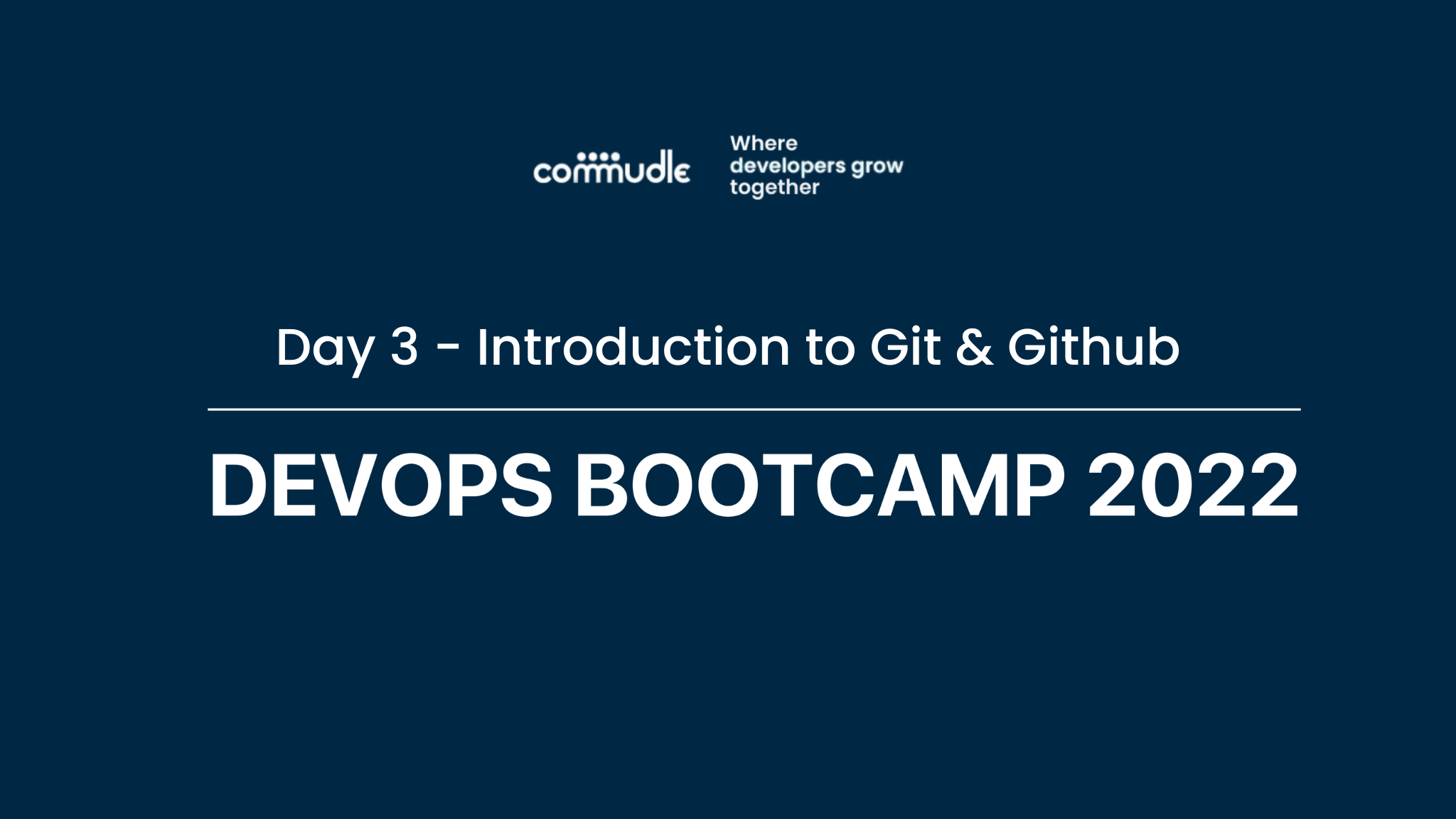 commudle

Where developers grow together

Day 3 - Introduction to Git & Github

DEVOPS BOOTCAMP 2022